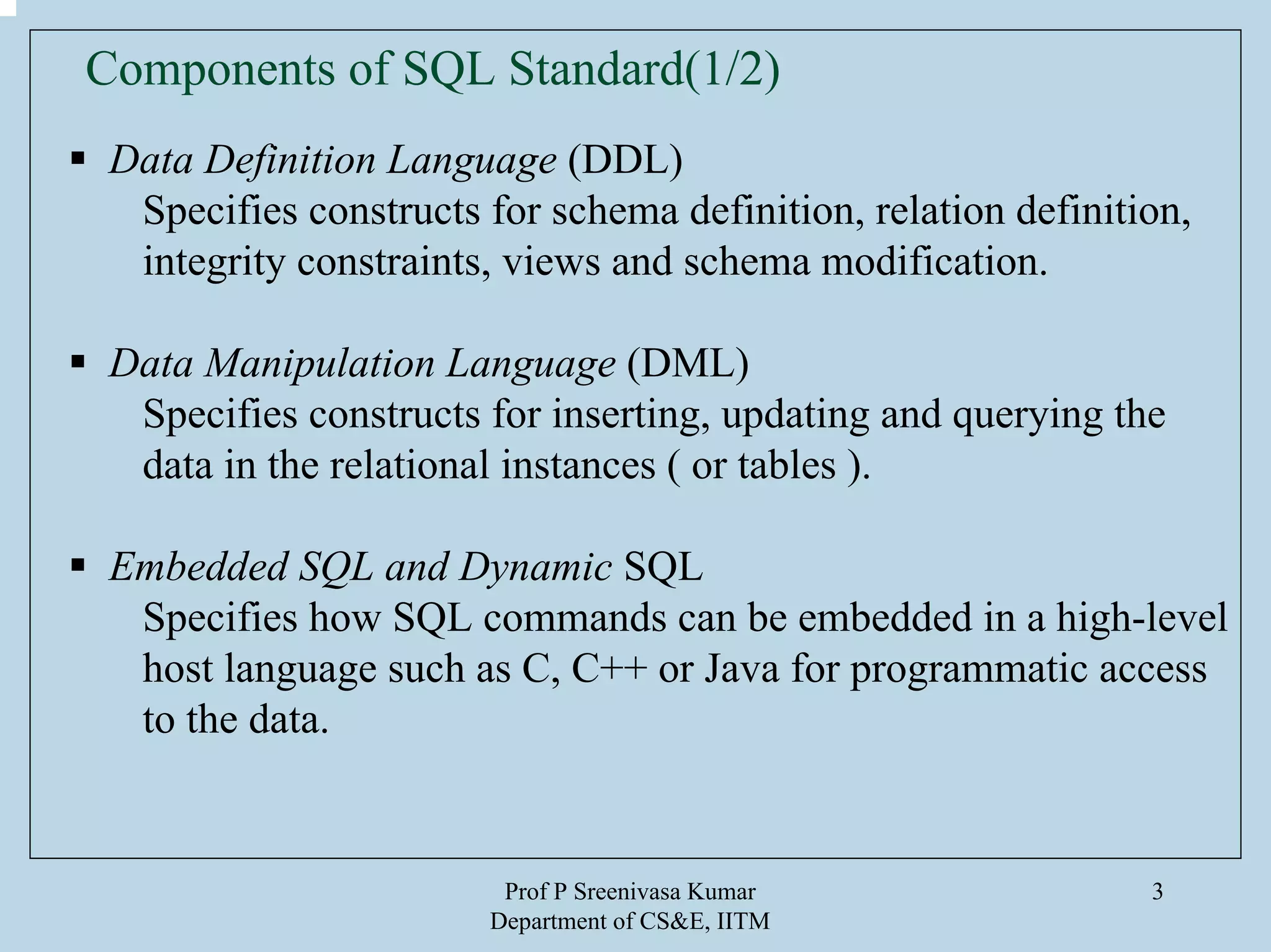 Components of SQL Standard(1/2)

▪ Data Definition Language (DDL)
Specifies constructs for schema definition, relation definition, integrity constraints, views and schema modification.

▪ Data Manipulation Language (DML)
Specifies constructs for inserting, updating and querying the data in the relational instances ( or tables ).

▪ Embedded SQL and Dynamic SQL
Specifies how SQL commands can be embedded in a high-level host language such as C, C++ or Java for programmatic access to the data.

Prof P Sreenivasa Kumar
Department of CS&E, IITM

3